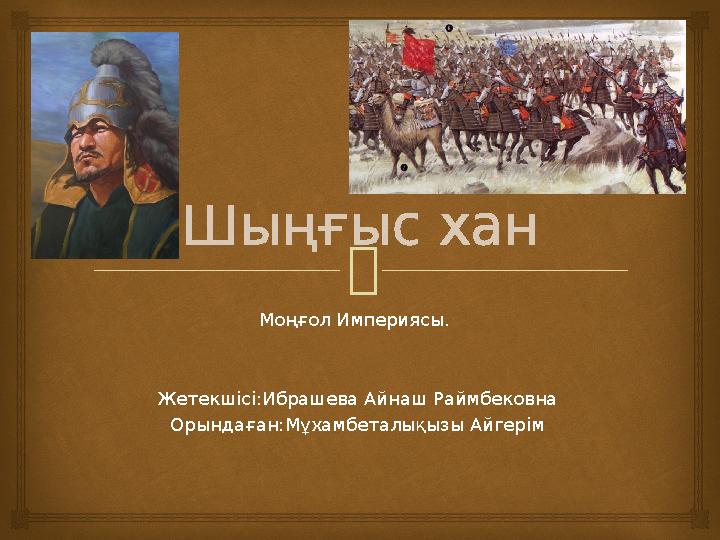 Шыңғыс хан

Моңғол Империясы.

Жетекшісі:Ибрашева Айнаш Раймбековна
Орындаған:Мұхамбеталықызы Айгерім